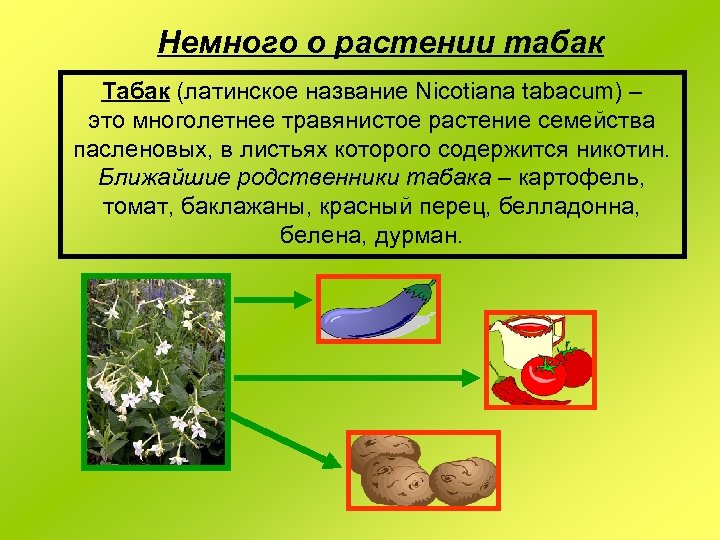 Немного о растении табак

Табак (латинское название Nicotiana tabacum) – это многолетнее травянистое растение семейства пасленовых, в листьях которого содержится никотин. Ближайшие родственники табака – картофель, томат, баклажаны, красный перец, белладонна, белена, дурман.